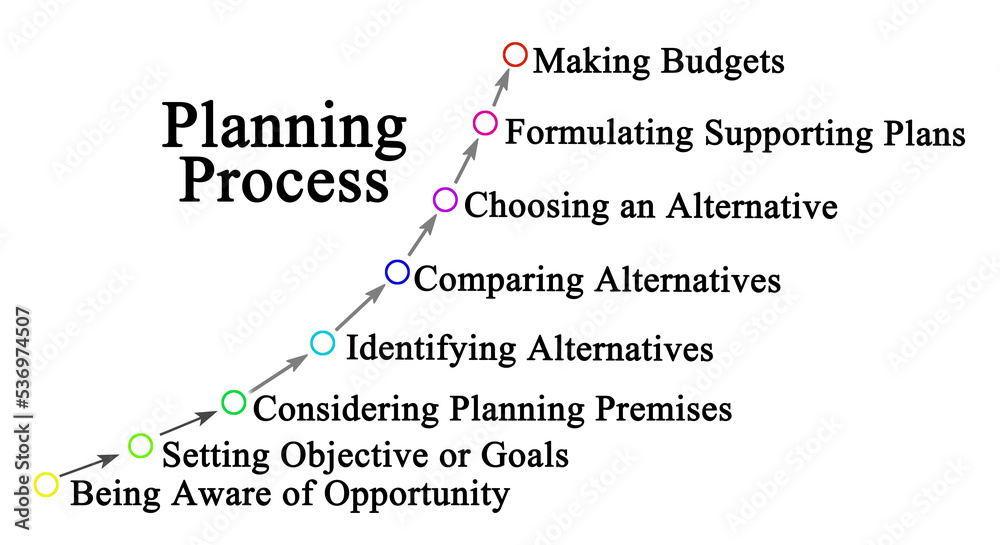 Planning Process

Making Budgets

Formulating Supporting Plans

Choosing an Alternative

Comparing Alternatives

Identifying Alternatives

Considering Planning Premises

Setting Objective or Goals

Being Aware of Opportunity

Adobe Stock | #536974507